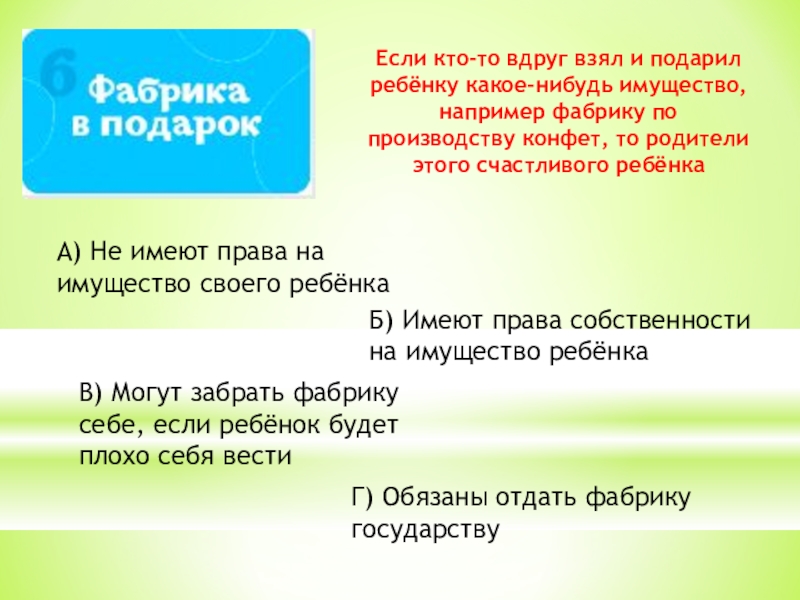 6

Фабрика в подарок

Если кто-то вдруг взял и подарил ребёнку какое-нибудь имущество, например фабрику по производству конфет, то родители этого счастливого ребёнка

А) Не имеют права на имущество своего ребёнка

Б) Имеют права собственности на имущество ребёнка

В) Могут забрать фабрику себе, если ребёнок будет плохо себя вести

Г) Обязаны отдать фабрику государству